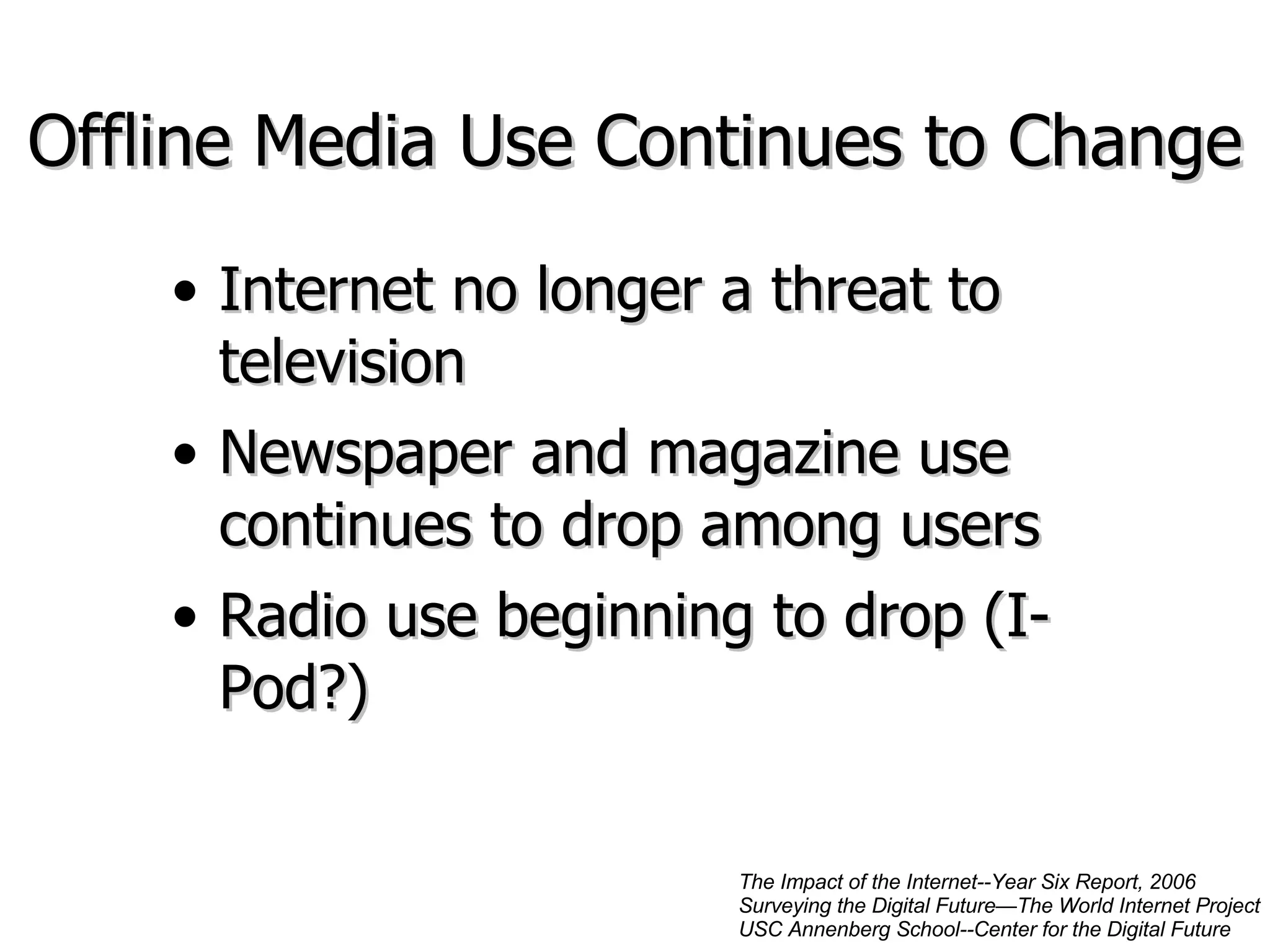 Offline Media Use Continues to Change

• Internet no longer a threat to television

• Newspaper and magazine use continues to drop among users

• Radio use beginning to drop (I-Pod?)

The Impact of the Internet--Year Six Report, 2006
Surveying the Digital Future—The World Internet Project
USC Annenberg School--Center for the Digital Future